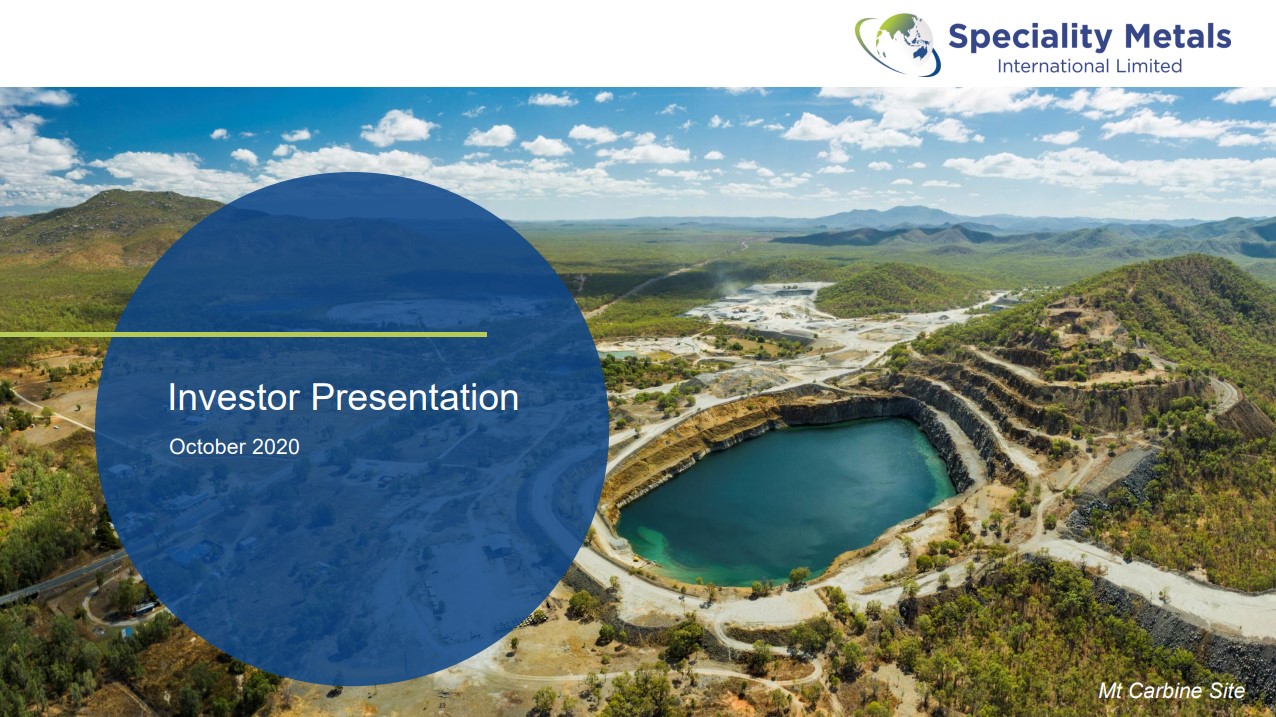 Speciality Metals
International Limited

Investor Presentation

October 2020

Mt Carbine Site